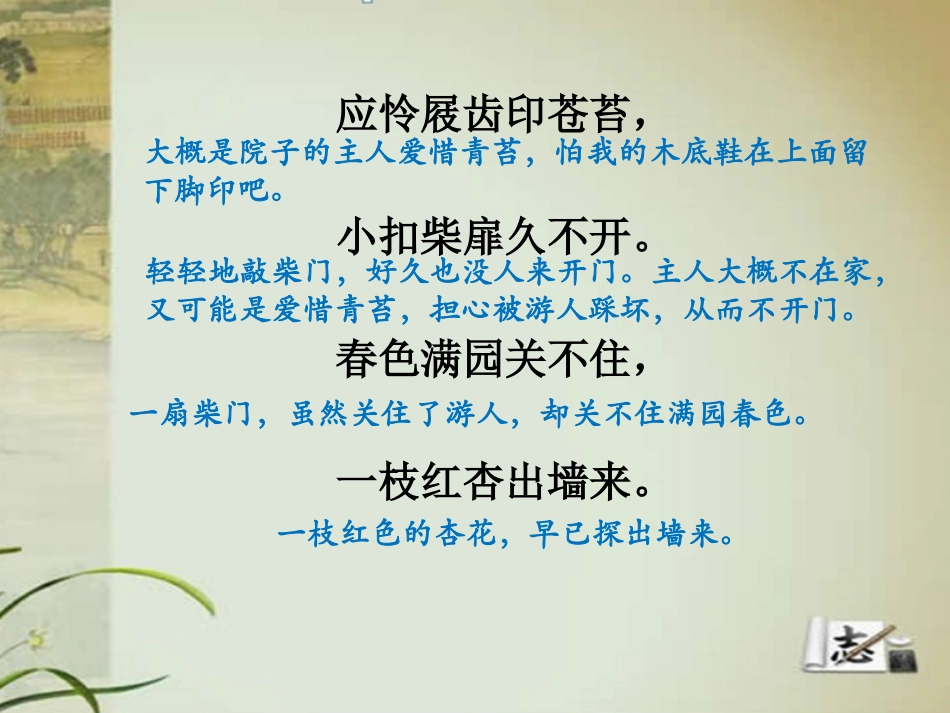 应怜屐齿印苍苔，

大概是院子的主人爱惜青苔，怕我的木底鞋在上面留下脚印吧。

小扣柴扉久不开。

轻轻地敲柴门，好久也没人来开门。主人大概不在家，又可能是爱惜青苔，担心被游人踩坏，从而不开门。

春色满园关不住，

一扇柴门，虽然关住了游人，却关不住满园春色。

一枝红杏出墙来。

一枝红色的杏花，早已探出墙来。

志